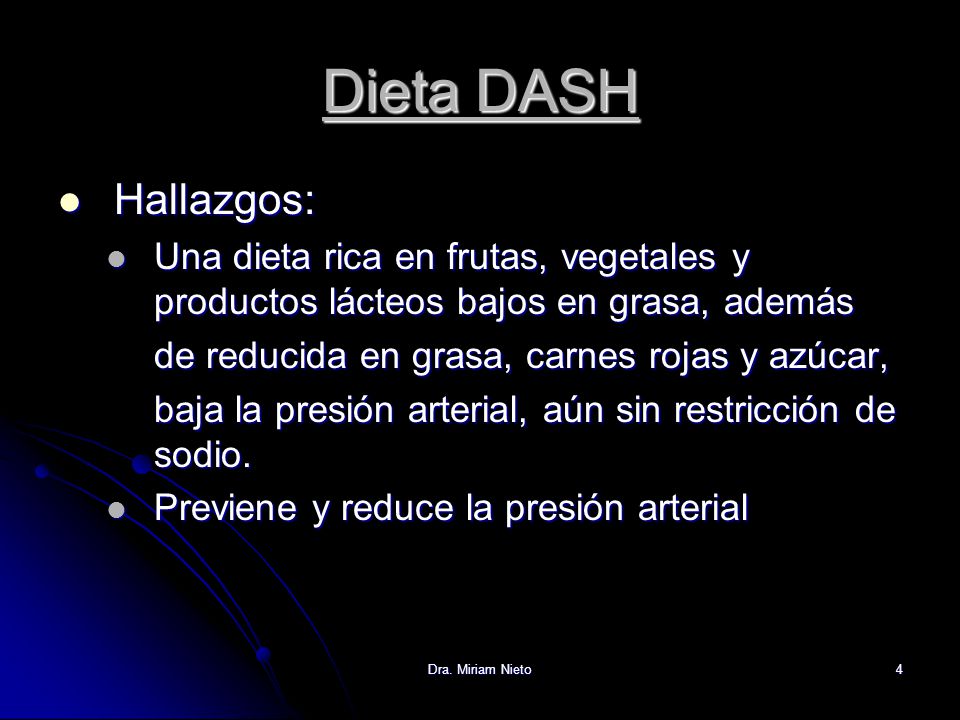 Dieta DASH

Hallazgos:

Una dieta rica en frutas, vegetales y productos lácteos bajos en grasa, además de reducida en grasa, carnes rojas y azúcar, baja la presión arterial, aún sin restricción de sodio.

Previene y reduce la presión arterial

Dra. Miriam Nieto

4